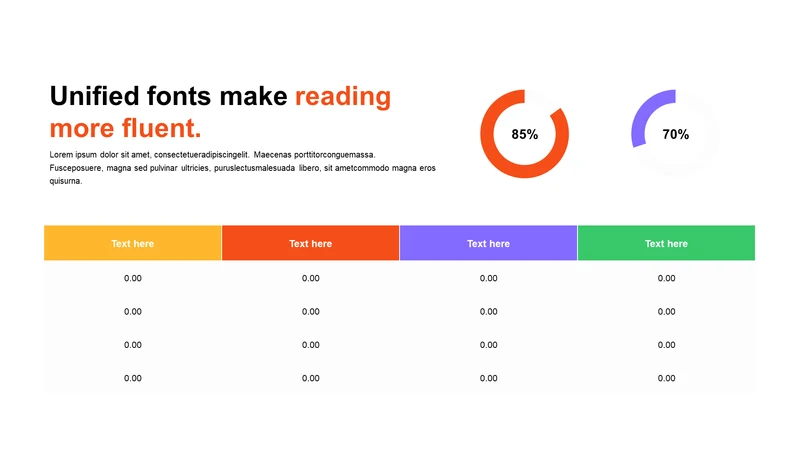 Unified fonts make reading more fluent.

Lorem ipsum dolor sit amet, consectetueradipiscingelit. Maecenas porttitorconguemassa. Fusceposuere, magna sed pulvinar ultricies, puruslectusmalesuada libero, sit ametcommodo magna eros quisurna.

85%

70%

| Text here | Text here | Text here | Text here |
|---|---|---|---|
| 0.00 | 0.00 | 0.00 | 0.00 |
| 0.00 | 0.00 | 0.00 | 0.00 |
| 0.00 | 0.00 | 0.00 | 0.00 |
| 0.00 | 0.00 | 0.00 | 0.00 |